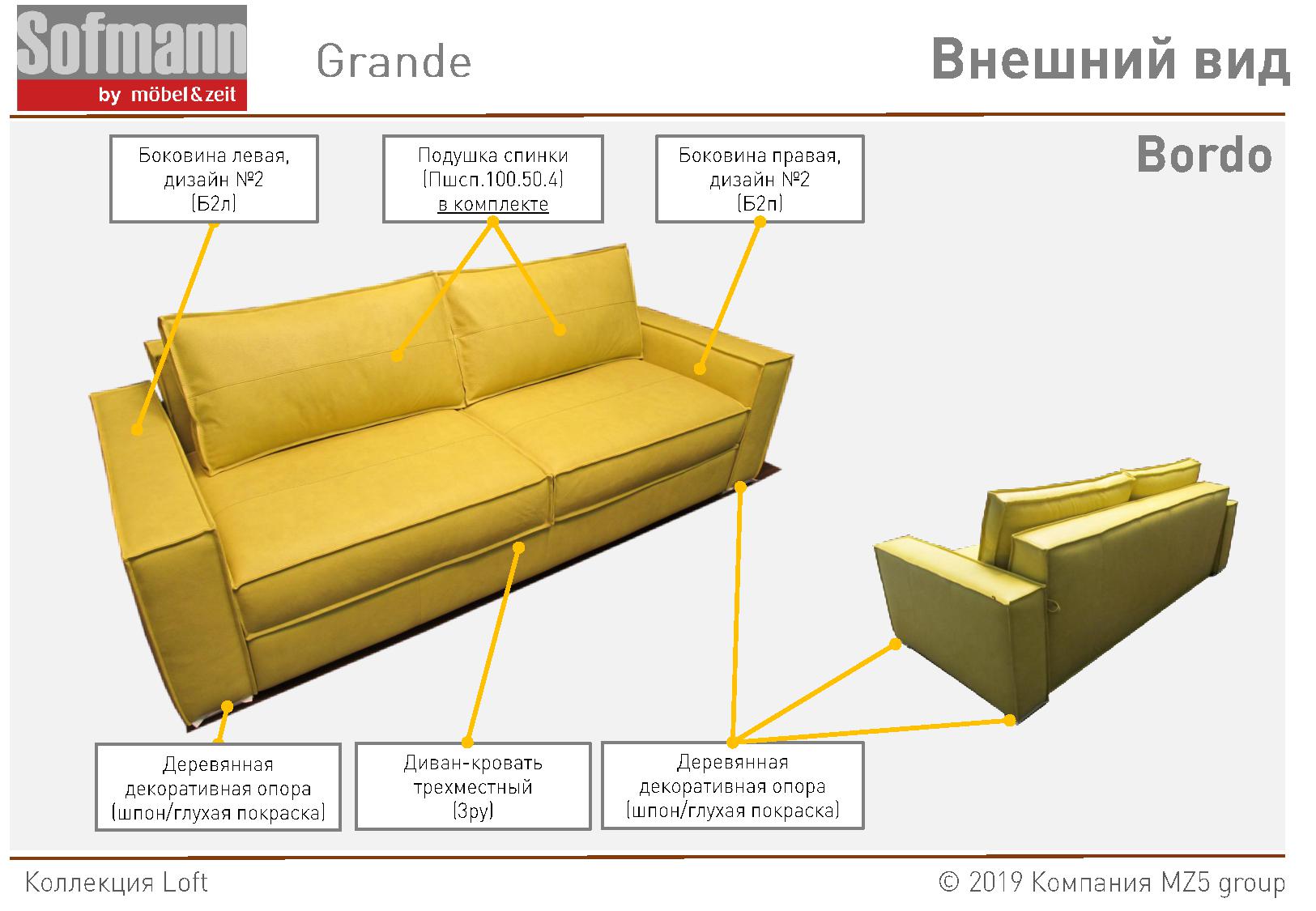 Sofmann
by möbel&zeit

Grande

Внешний вид

Bordo

Боковина левая, дизайн №2 (Б2л)

Подушка спинки (Пшсп.100.50.4) в комплекте

Боковина правая, дизайн №2 (Б2п)

Деревянная декоративная опора (шпон/глухая покраска)

Диван-кровать трехместный (3ру)

Деревянная декоративная опора (шпон/глухая покраска)

Коллекция Loft

© 2019 Компания MZ5 group